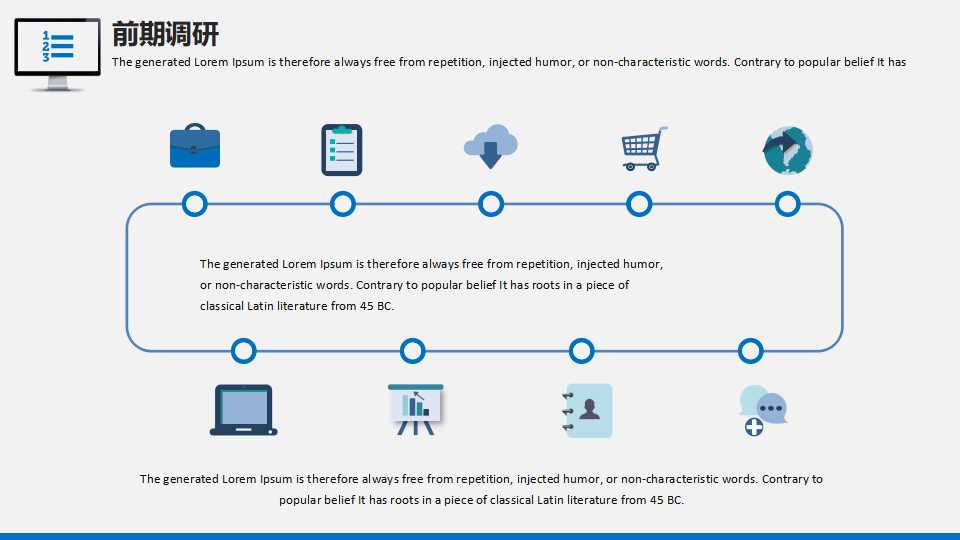 1 2 3

前期调研

The generated Lorem Ipsum is therefore always free from repetition, injected humor, or non-characteristic words. Contrary to popular belief It has

The generated Lorem Ipsum is therefore always free from repetition, injected humor, or non-characteristic words. Contrary to popular belief It has roots in a piece of classical Latin literature from 45 BC.

The generated Lorem Ipsum is therefore always free from repetition, injected humor, or non-characteristic words. Contrary to popular belief It has roots in a piece of classical Latin literature from 45 BC.